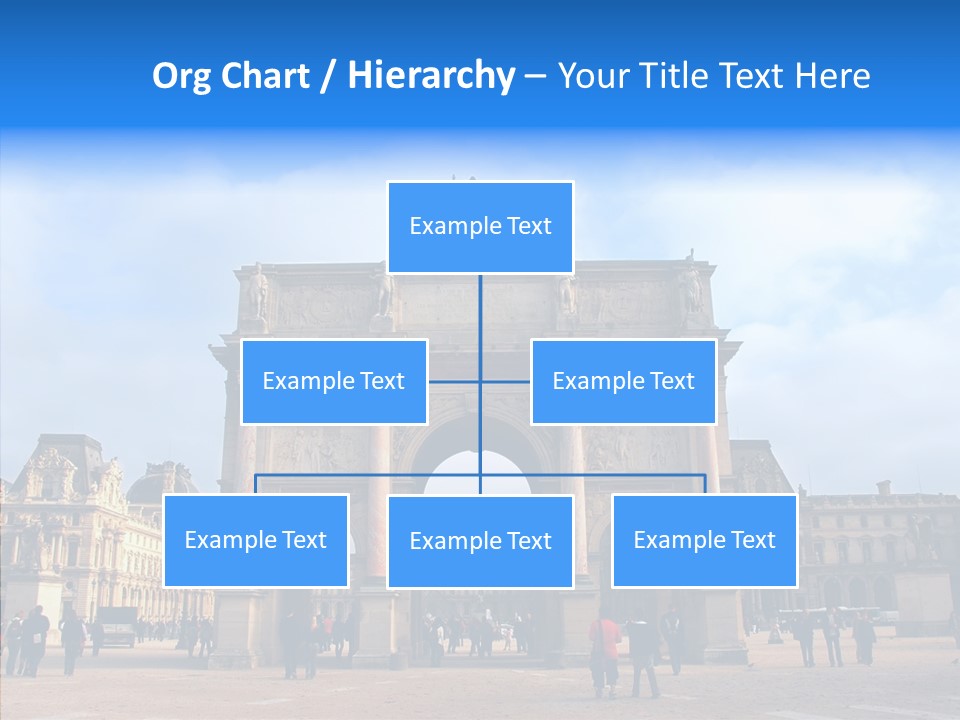 Org Chart / Hierarchy – Your Title Text Here

Example Text

Example Text

Example Text

Example Text

Example Text

Example Text